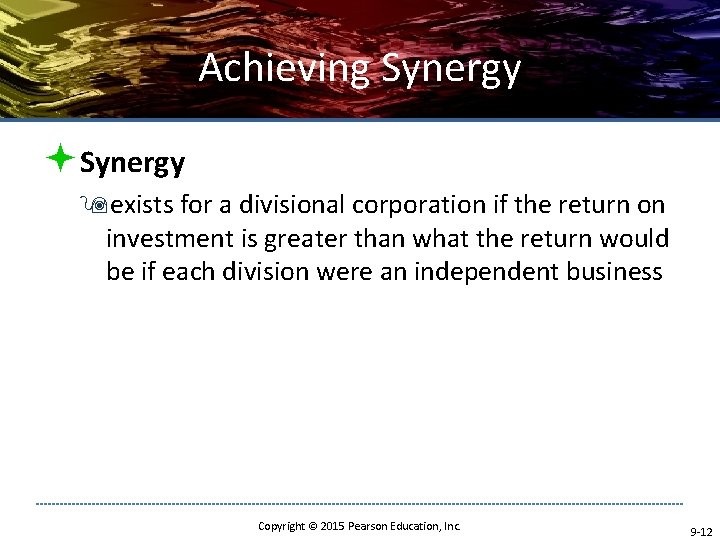 Achieving Synergy

Synergy

exists for a divisional corporation if the return on investment is greater than what the return would be if each division were an independent business

Copyright © 2015 Pearson Education, Inc.

9-12